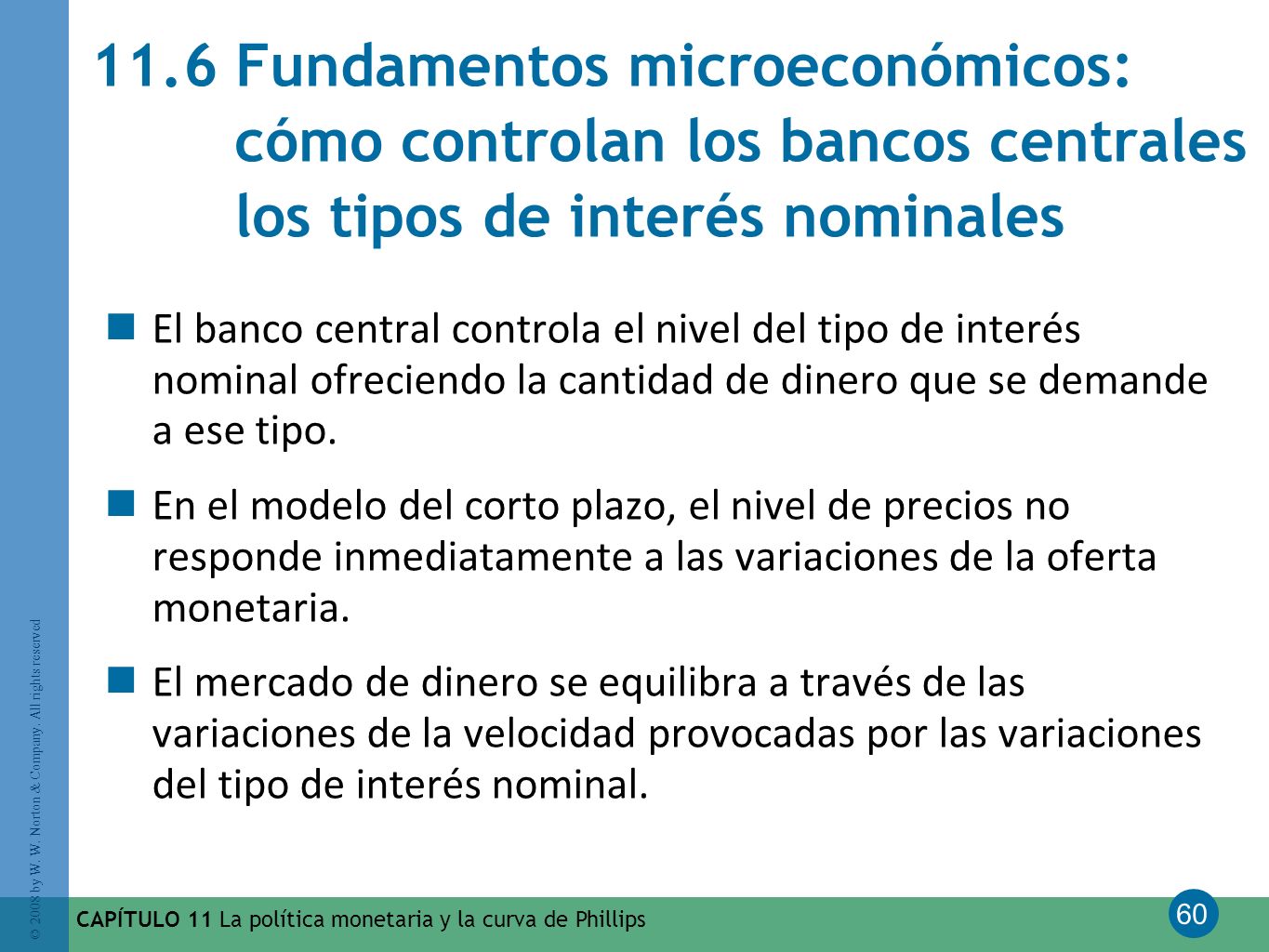 11.6 Fundamentos microeconómicos: cómo controlan los bancos centrales los tipos de interés nominales

El banco central controla el nivel del tipo de interés nominal ofreciendo la cantidad de dinero que se demande a ese tipo.

En el modelo del corto plazo, el nivel de precios no responde inmediatamente a las variaciones de la oferta monetaria.

El mercado de dinero se equilibra a través de las variaciones de la velocidad provocadas por las variaciones del tipo de interés nominal.

© 2008 by W. W. Norton & Company. All rights reserved

CAPÍTULO 11 La política monetaria y la curva de Phillips

60